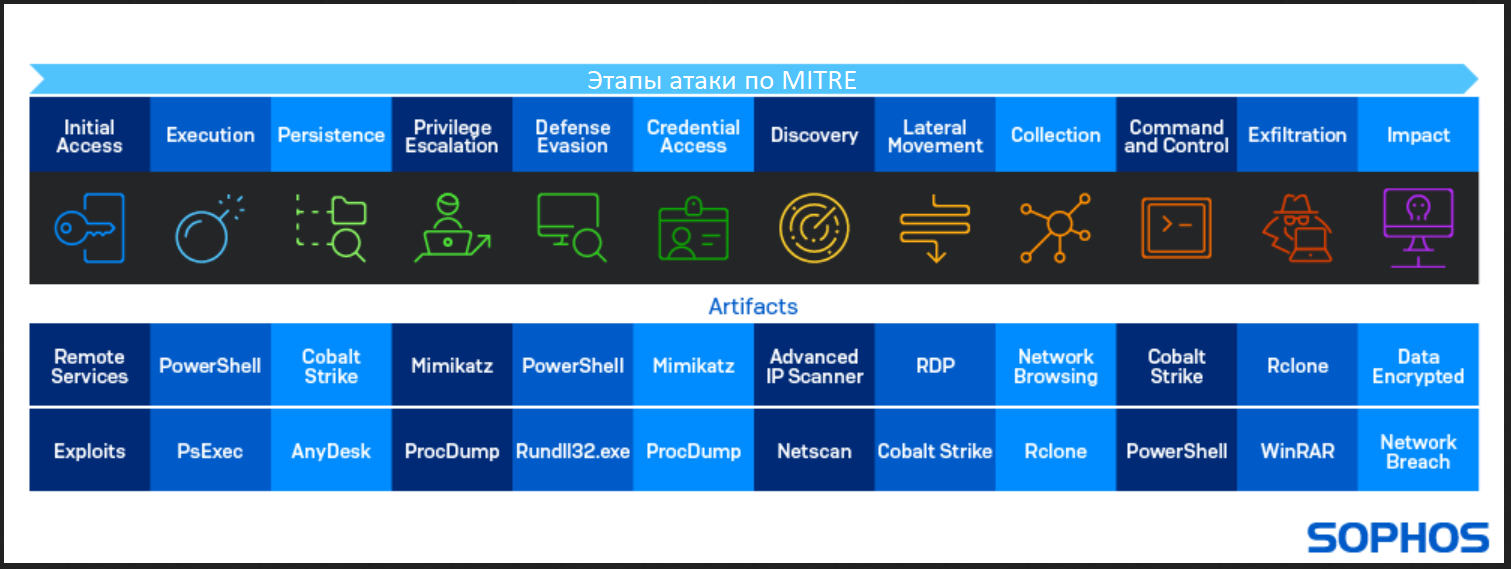 Этапы атаки по MITRE

| Initial Access | Execution | Persistence | Privilege Escalation | Defense Evasion | Credential Access | Discovery | Lateral Movement | Collection | Command and Control | Exfiltration | Impact |
|---|---|---|---|---|---|---|---|---|---|---|---|

Artifacts

| Remote Services | PowerShell | Cobalt Strike | Mimikatz | PowerShell | Mimikatz | Advanced IP Scanner | RDP | Network Browsing | Cobalt Strike | Rclone | Data Encrypted |
|---|---|---|---|---|---|---|---|---|---|---|---|
| Exploits | PsExec | AnyDesk | ProcDump | Rundll32.exe | ProcDump | Netscan | Cobalt Strike | Rclone | PowerShell | WinRAR | Network Breach |

SOPHOS